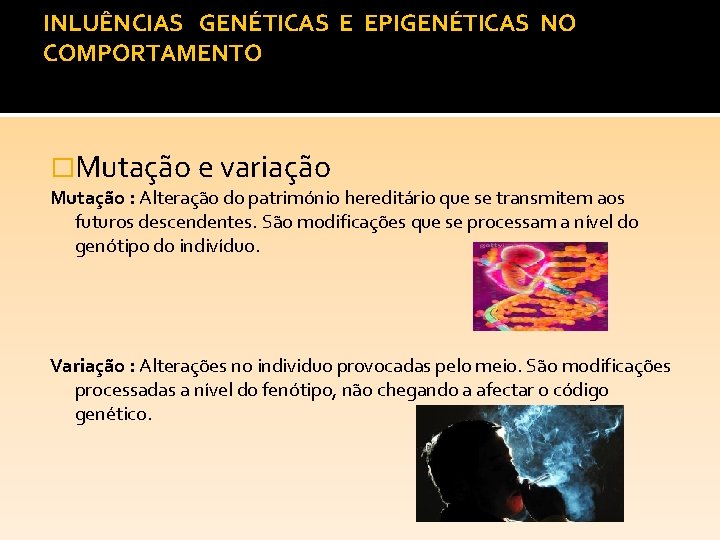 INLUÊNCIAS GENÉTICAS E EPIGENÉTICAS NO COMPORTAMENTO

□Mutação e variação

Mutação : Alteração do património hereditário que se transmitem aos futuros descendentes. São modificações que se processam a nível do genótipo do indivíduo.

gettyi

Variação : Alterações no individuo provocadas pelo meio. São modificações processadas a nível do fenótipo, não chegando a afectar o código genético.